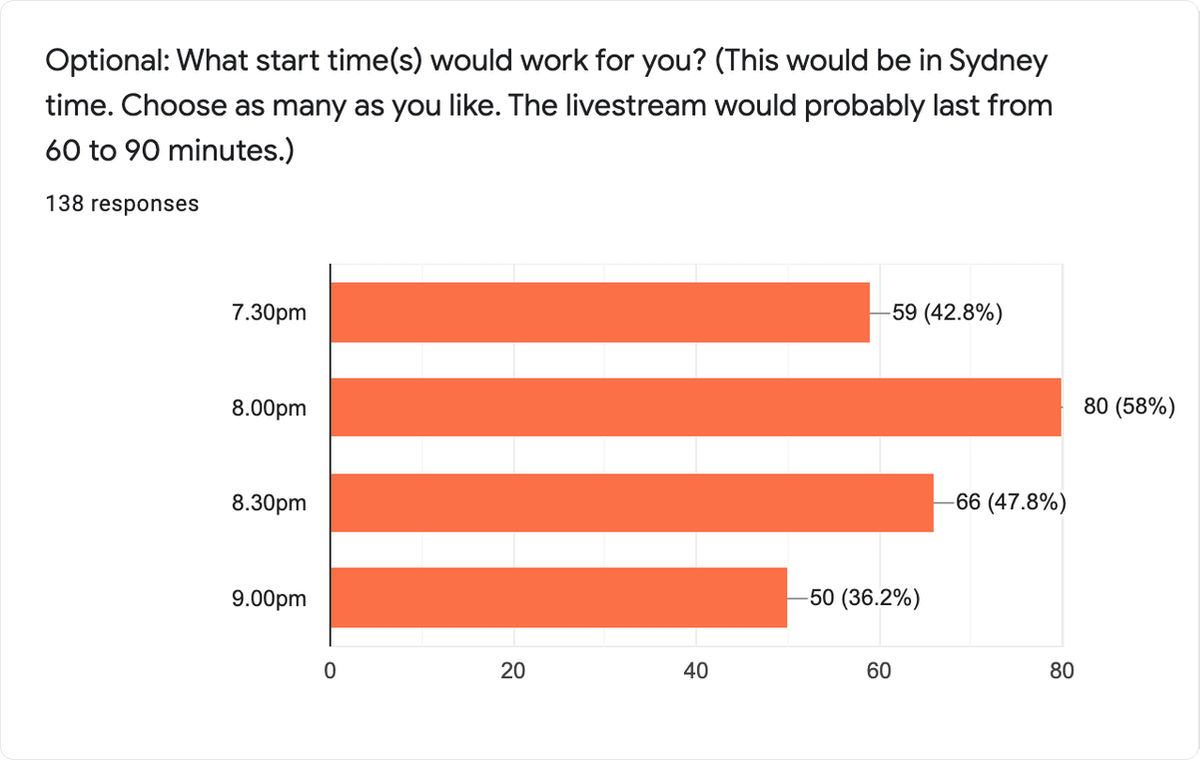 Optional: What start time(s) would work for you? (This would be in Sydney time. Choose as many as you like. The livestream would probably last from 60 to 90 minutes.)

138 responses

7.30pm
59 (42.8%)
8.00pm
80 (58%)
8.30pm
66 (47.8%)
9.00pm
50 (36.2%)

0
20
40
60
80